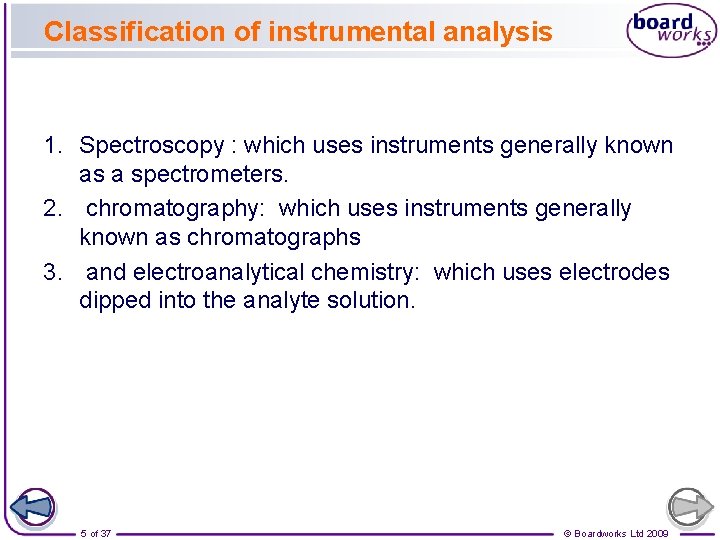 Classification of instrumental analysis

board works

1. Spectroscopy : which uses instruments generally known as a spectrometers.
2. chromatography: which uses instruments generally known as chromatographs
3. and electroanalytical chemistry: which uses electrodes dipped into the analyte solution.

5 of 37

© Boardworks Ltd 2009